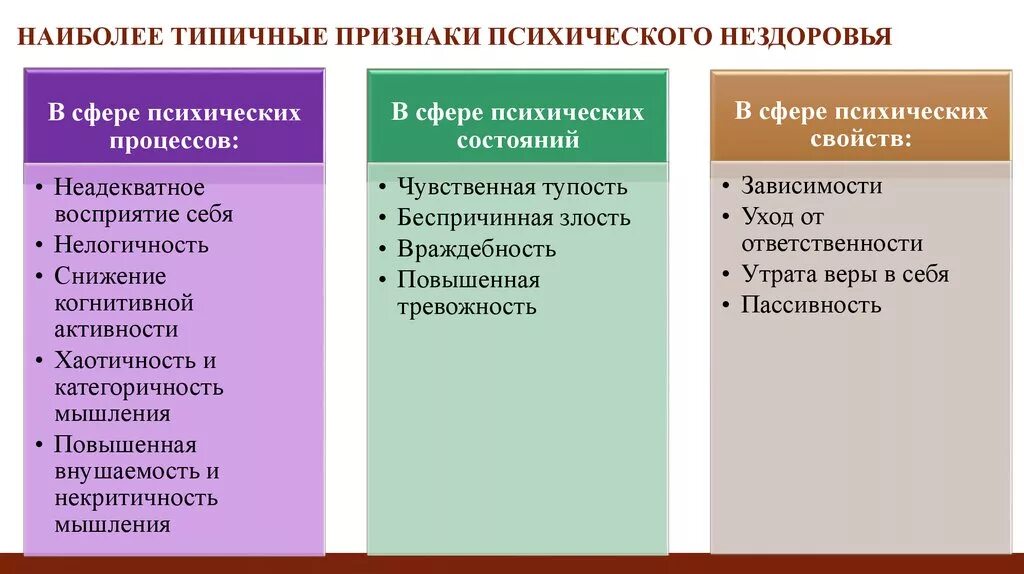 НАИБОЛЕЕ ТИПИЧНЫЕ ПРИЗНАКИ ПСИХИЧЕСКОГО НЕЗДОРОВЬЯ

В сфере психических процессов:

• Неадекватное восприятие себя
• Нелогичность
• Снижение когнитивной активности
• Хаотичность и категоричность мышления
• Повышенная внушаемость и некритичность мышления

В сфере психических состояний

• Чувственная тупость
• Беспричинная злость
• Враждебность
• Повышенная тревожность

В сфере психических свойств:

• Зависимости
• Уход от ответственности
• Утрата веры в себя
• Пассивность